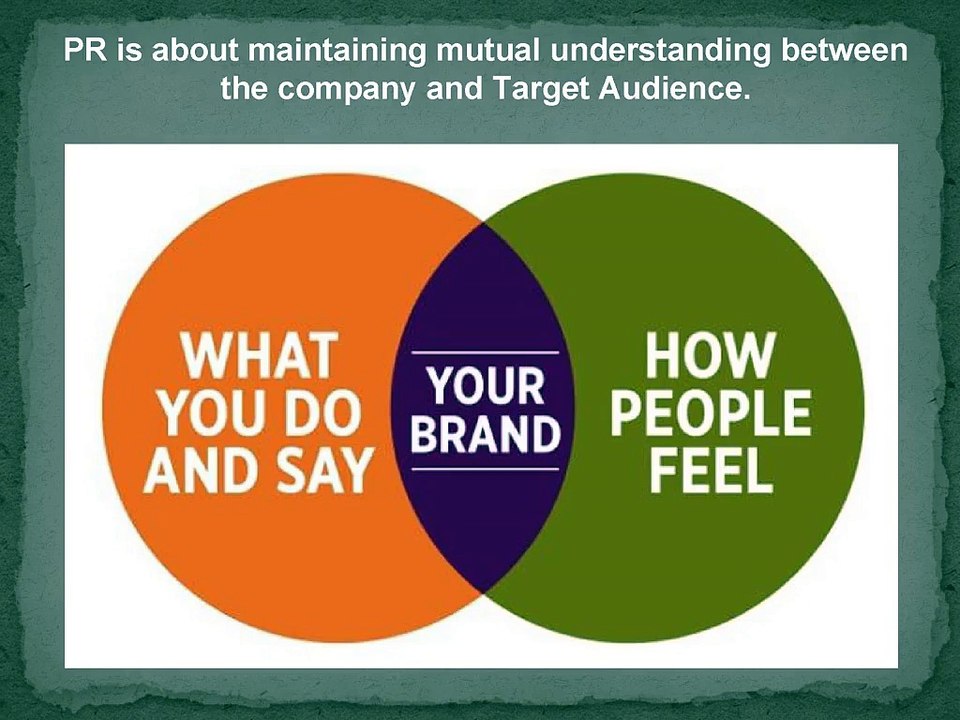 PR is about maintaining mutual understanding between the company and Target Audience.

WHAT YOU DO AND SAY

YOUR BRAND

HOW PEOPLE FEEL